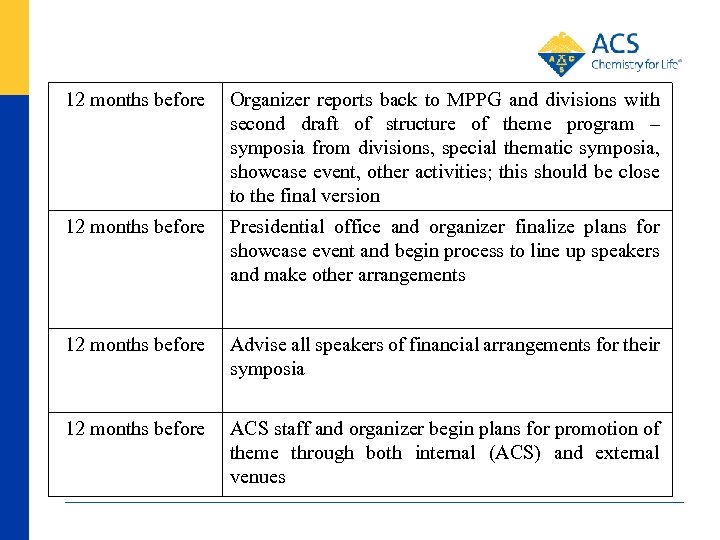 ACS
Chemistry for Life®

| 12 months before | Organizer reports back to MPPG and divisions with second draft of structure of theme program – symposia from divisions, special thematic symposia, showcase event, other activities; this should be close to the final version |
|---|---|
| 12 months before | Presidential office and organizer finalize plans for showcase event and begin process to line up speakers and make other arrangements |
| 12 months before | Advise all speakers of financial arrangements for their symposia |
| 12 months before | ACS staff and organizer begin plans for promotion of theme through both internal (ACS) and external venues |